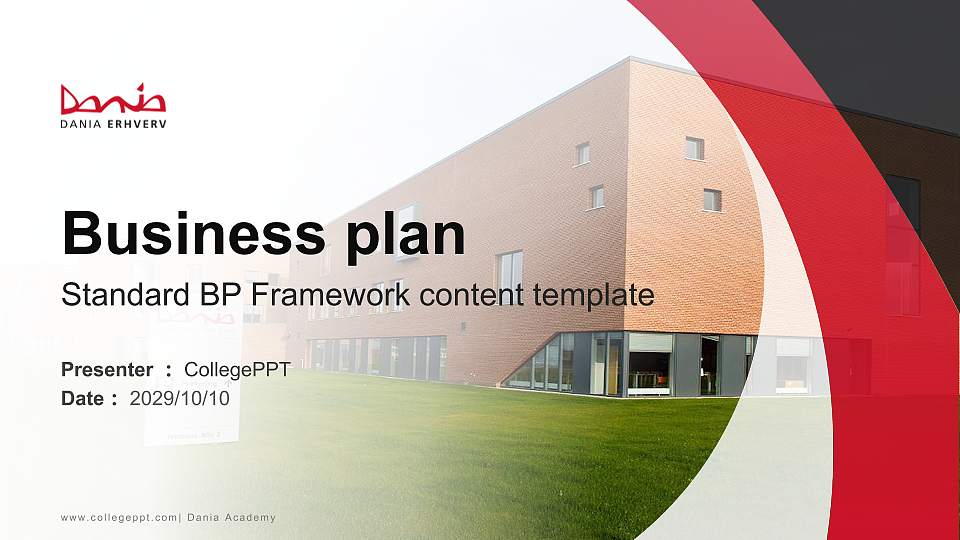 Dania
DANIA ERHVERV

Business plan

Standard BP Framework content template

Presenter ： CollegePPT
Date ： 2029/10/10

www.collegeppt.com| Dania Academy